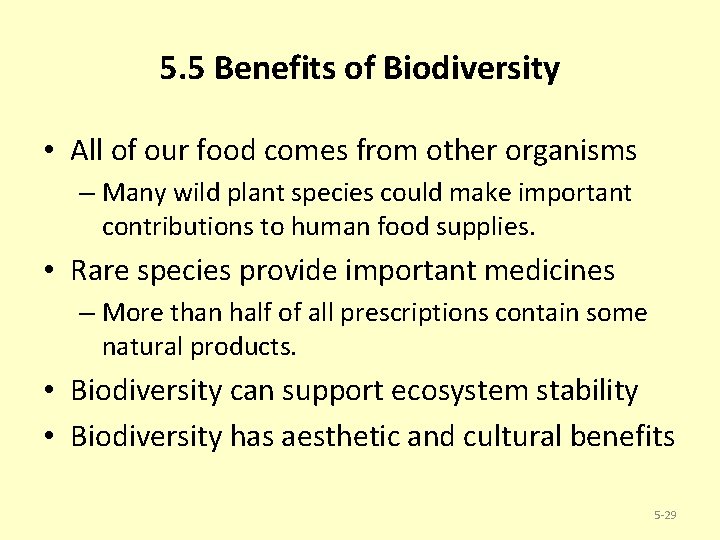 5.5 Benefits of Biodiversity

• All of our food comes from other organisms
– Many wild plant species could make important contributions to human food supplies.

• Rare species provide important medicines
– More than half of all prescriptions contain some natural products.

• Biodiversity can support ecosystem stability

• Biodiversity has aesthetic and cultural benefits

5-29